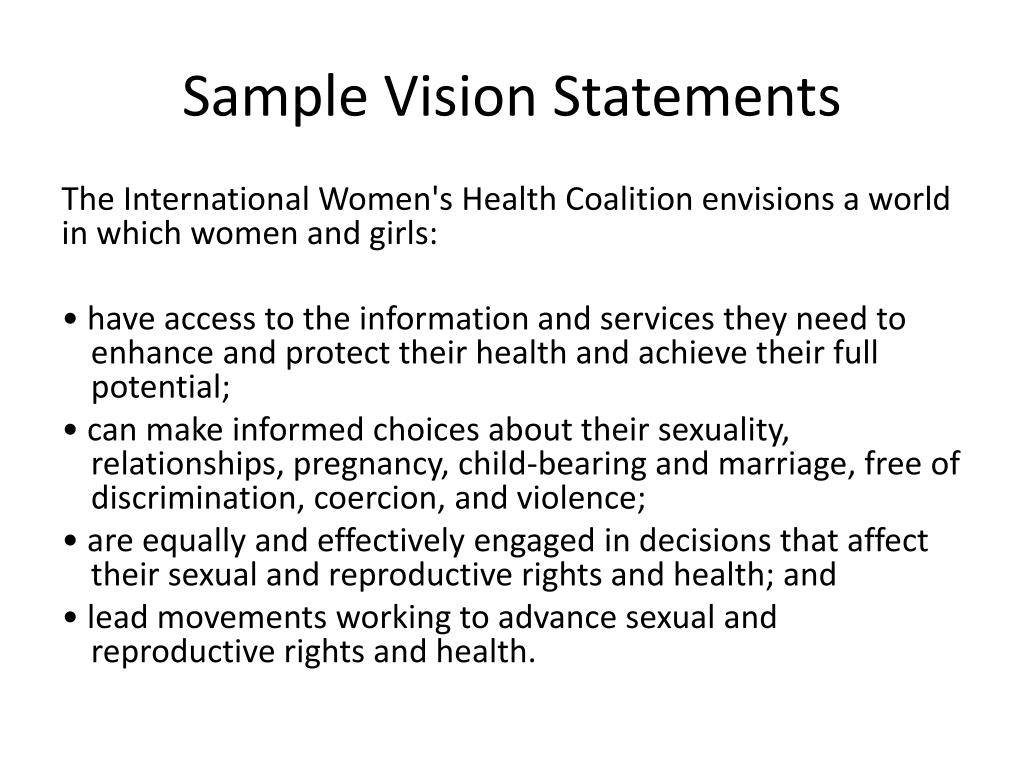 Sample Vision Statements

The International Women's Health Coalition envisions a world in which women and girls:

• have access to the information and services they need to enhance and protect their health and achieve their full potential;
• can make informed choices about their sexuality, relationships, pregnancy, child-bearing and marriage, free of discrimination, coercion, and violence;
• are equally and effectively engaged in decisions that affect their sexual and reproductive rights and health; and
• lead movements working to advance sexual and reproductive rights and health.